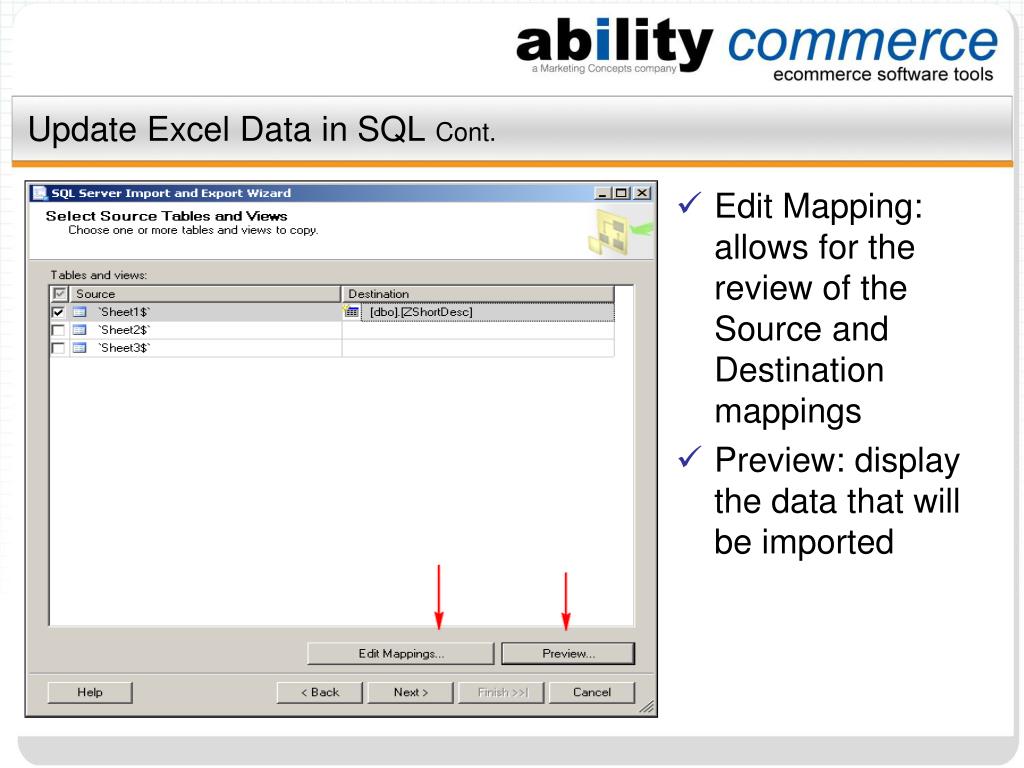 ability commerce
a Marketing Concepts company
ecommerce software tools

Update Excel Data in SQL Cont.

SQL Server Import and Export Wizard

Select Source Tables and Views
Choose one or more tables and views to copy.

Tables and views:

| Source | Destination |
|---|---|
| `Sheet1$` | [dbo].[ZShortDesc] |
| `Sheet2$` | |
| `Sheet3$` | |

Edit Mappings...
Preview...

Help
< Back
Next >
Finish >>|
Cancel

✓ Edit Mapping: allows for the review of the Source and Destination mappings

✓ Preview: display the data that will be imported